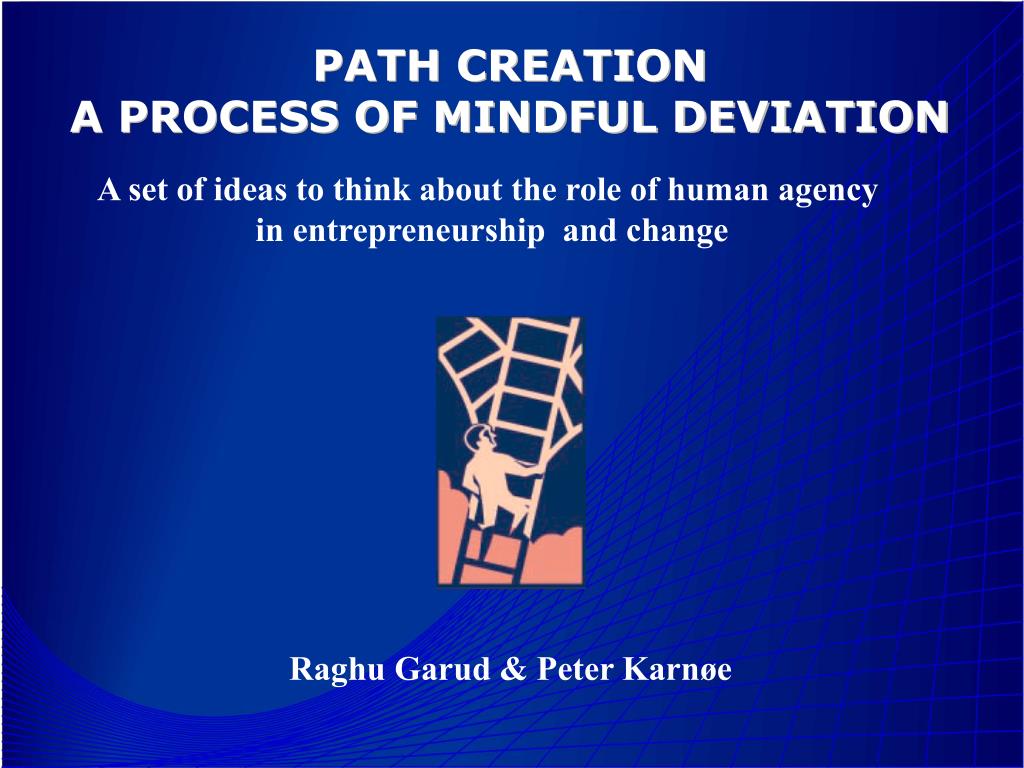 PATH CREATION
A PROCESS OF MINDFUL DEVIATION

A set of ideas to think about the role of human agency in entrepreneurship and change

Raghu Garud & Peter Karnøe